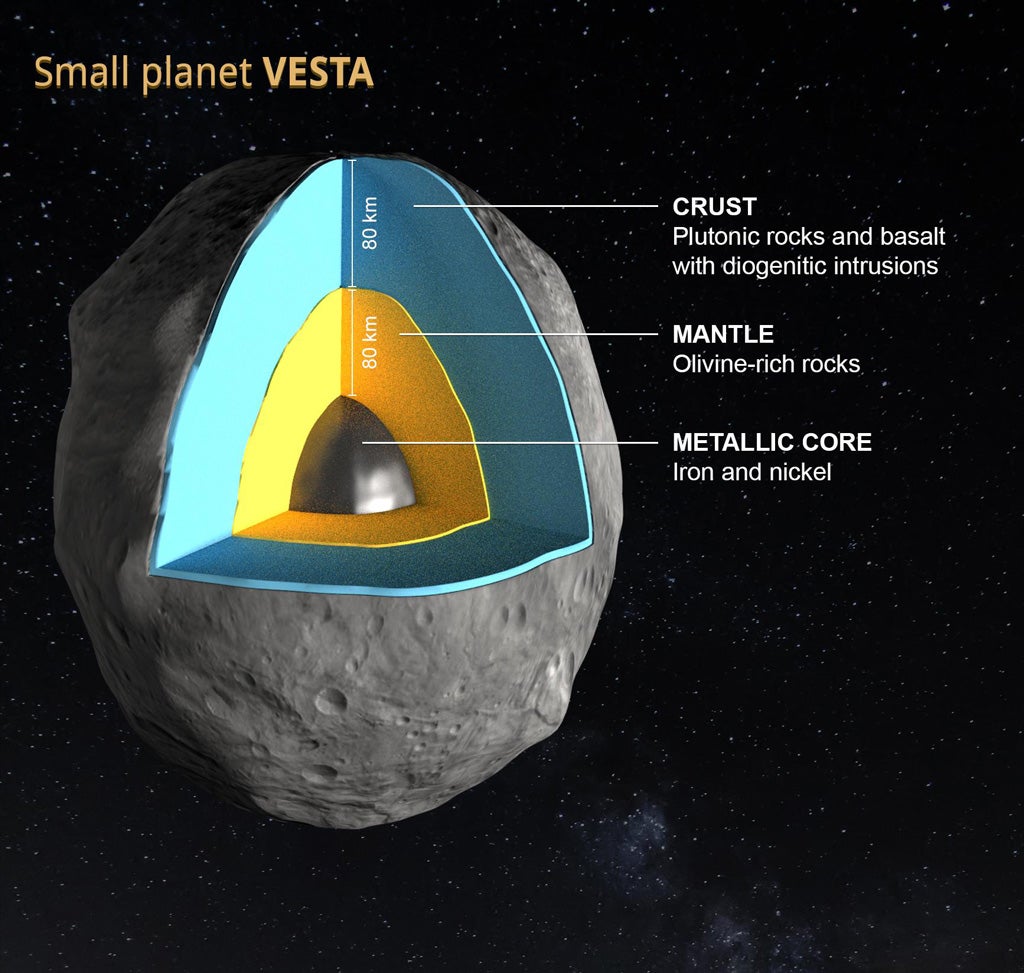 Small planet VESTA

80 km

80 km

CRUST
Plutonic rocks and basalt with diogenitic intrusions

MANTLE
Olivine-rich rocks

METALLIC CORE
Iron and nickel